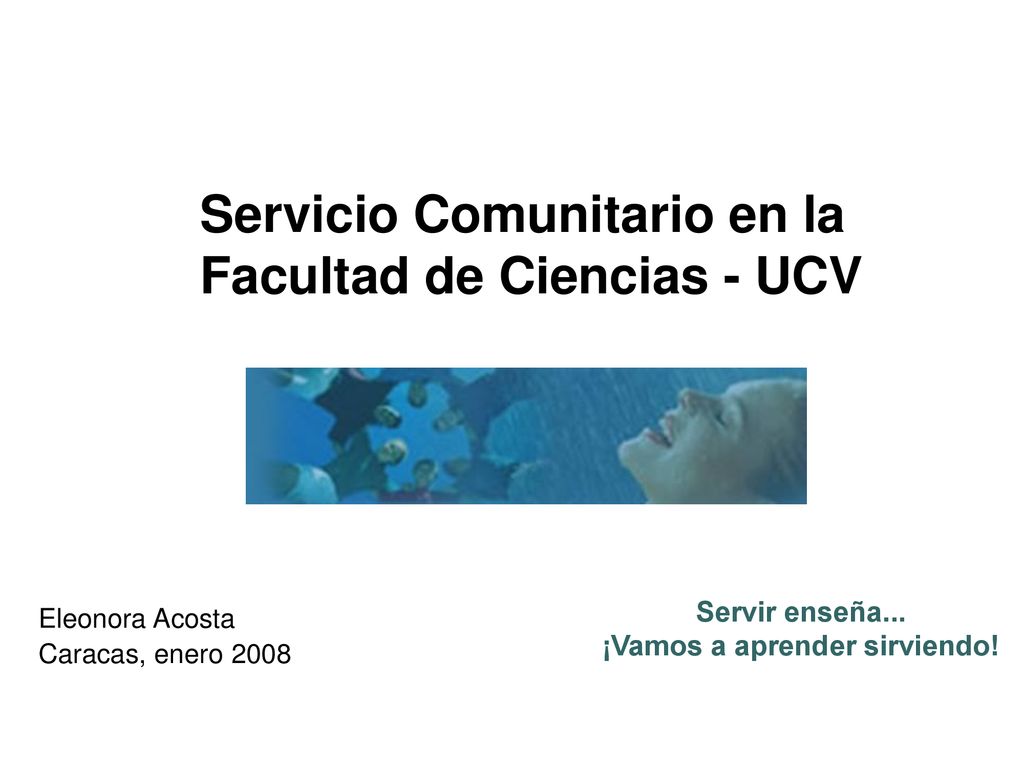 Servicio Comunitario en la Facultad de Ciencias - UCV

Eleonora Acosta
Caracas, enero 2008

Servir enseña...
¡Vamos a aprender sirviendo!